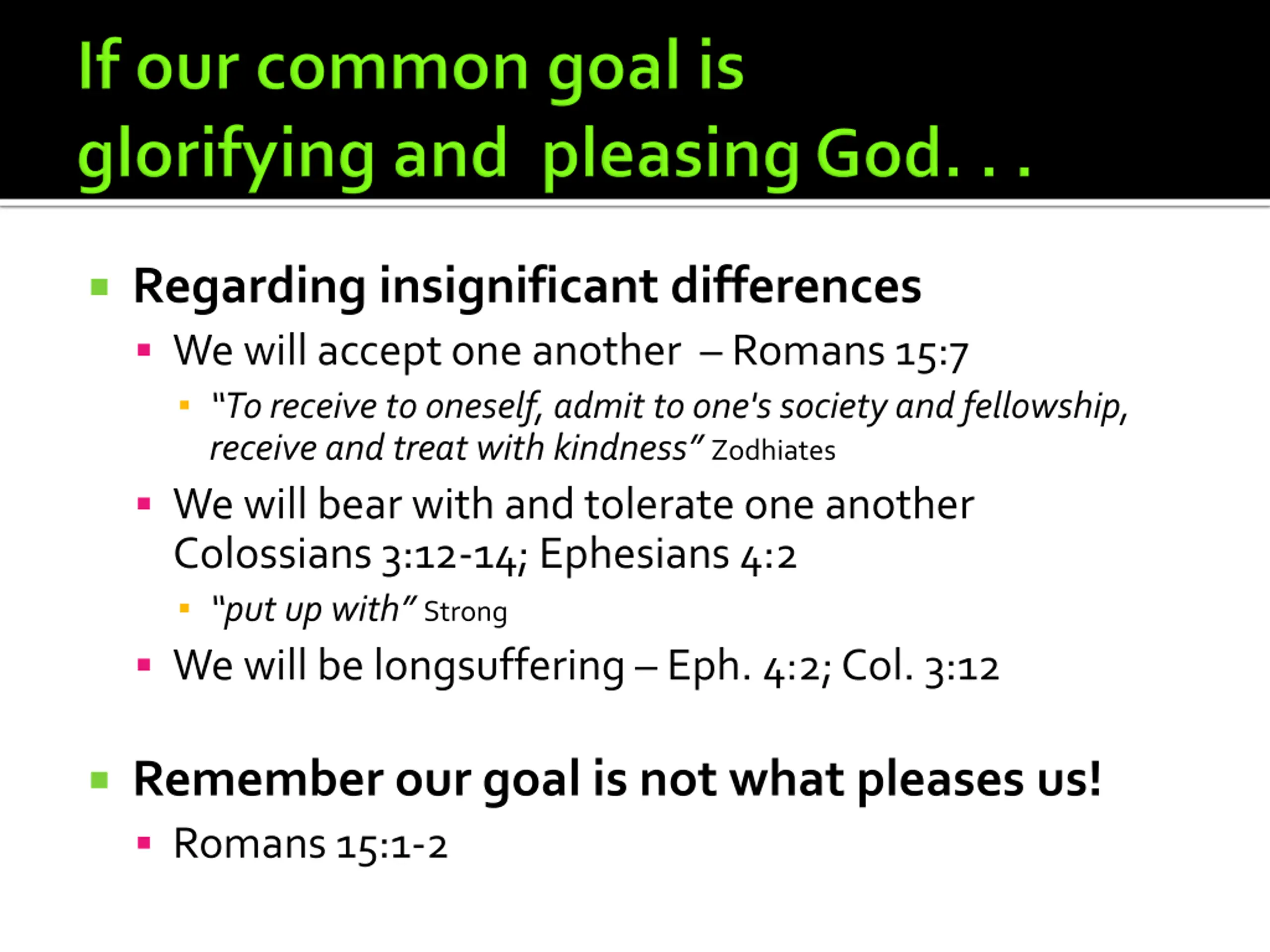 If our common goal is glorifying and pleasing God. . .

Regarding insignificant differences

We will accept one another – Romans 15:7

"To receive to oneself, admit to one's society and fellowship, receive and treat with kindness" Zodhiates

We will bear with and tolerate one another Colossians 3:12-14; Ephesians 4:2

"put up with" Strong

We will be longsuffering – Eph. 4:2; Col. 3:12

Remember our goal is not what pleases us!

Romans 15:1-2